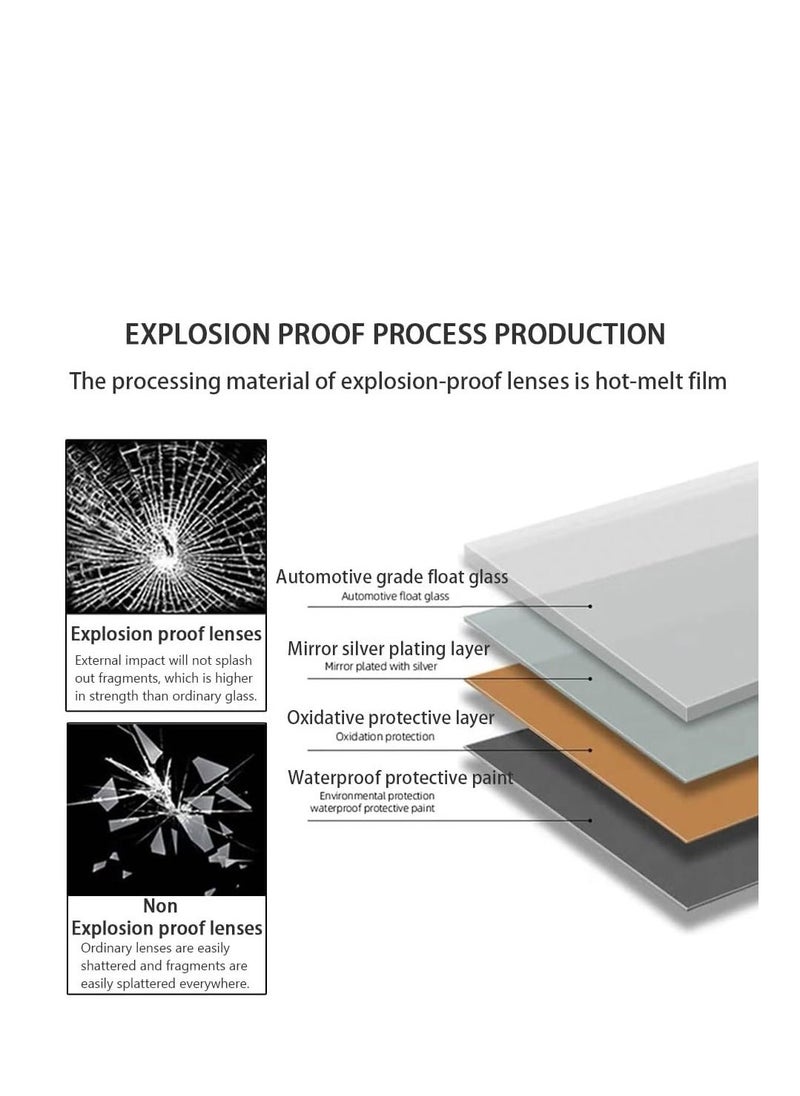 EXPLOSION PROOF PROCESS PRODUCTION

The processing material of explosion-proof lenses is hot-melt film

Explosion proof lenses

External impact will not splash out fragments, which is higher in strength than ordinary glass.

Non
Explosion proof lenses

Ordinary lenses are easily shattered and fragments are easily splattered everywhere.

Automotive grade float glass
Automotive float glass

Mirror silver plating layer
Mirror plated with silver

Oxidative protective layer
Oxidation protection

Waterproof protective paint
Environmental protection waterproof protective paint